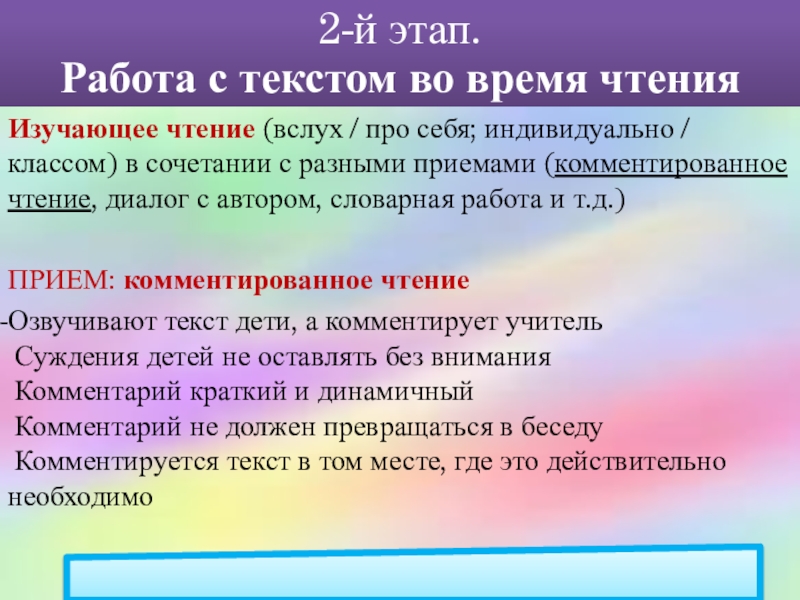 2-й этап.
Работа с текстом во время чтения

Изучающее чтение (вслух / про себя; индивидуально / классом) в сочетании с разными приемами (комментированное чтение, диалог с автором, словарная работа и т.д.)

ПРИЕМ: комментированное чтение

-Озвучивают текст дети, а комментирует учитель
 Суждения детей не оставлять без внимания
 Комментарий краткий и динамичный
 Комментарий не должен превращаться в беседу
 Комментируется текст в том месте, где это действительно необходимо